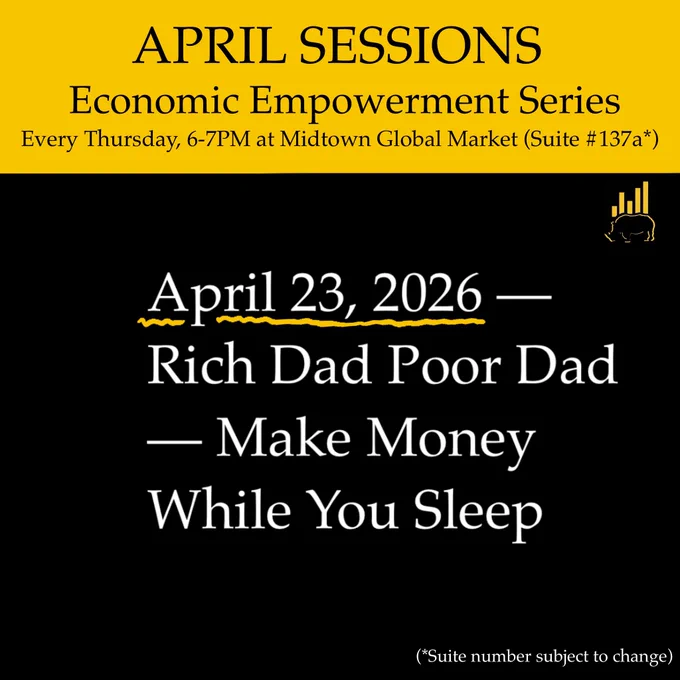 APRIL SESSIONS
Economic Empowerment Series
Every Thursday, 6-7PM at Midtown Global Market (Suite #137a*)

April 23, 2026 — Rich Dad Poor Dad — Make Money While You Sleep

(*Suite number subject to change)